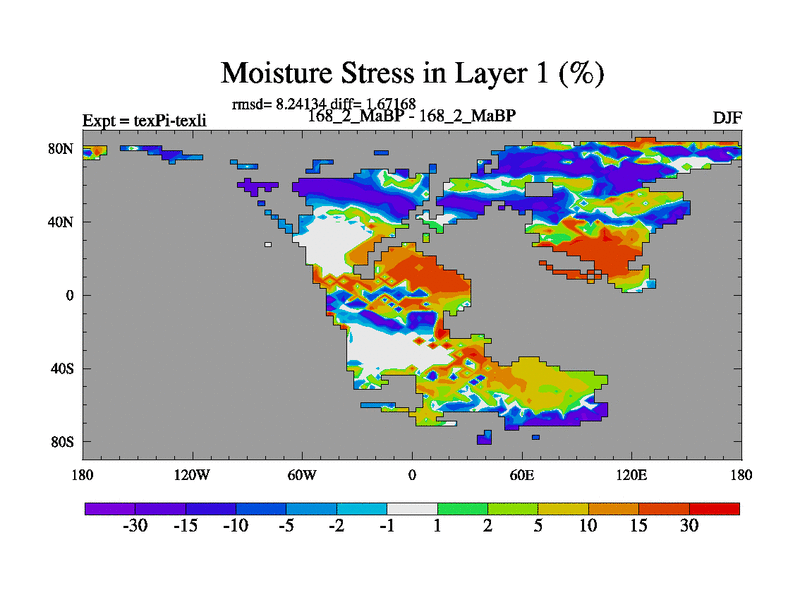 Moisture Stress in Layer 1 (%)

rmsd= 8.24134 diff= 1.67168

Expt = texPi-texli

168_2_MaBP - 168_2_MaBP

DJF

80N
40N
0
40S
80S

180 120W 60W 0 60E 120E 180

-30 -15 -10 -5 -2 -1 1 2 5 10 15 30